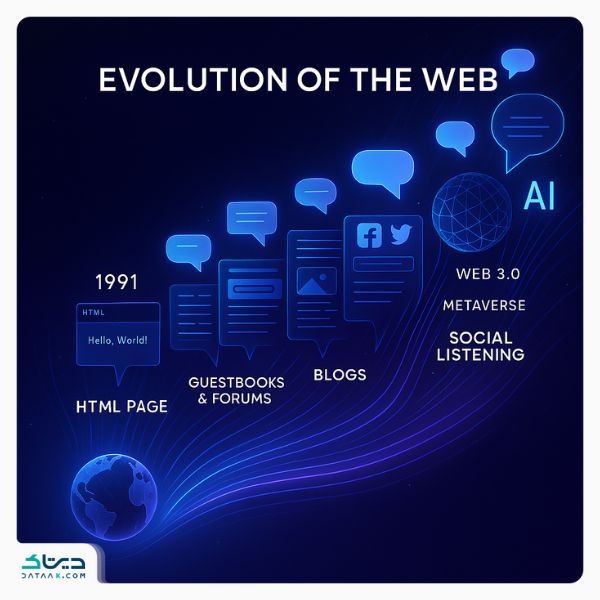 EVOLUTION OF THE WEB

1991

HTML

Hello, World!

HTML PAGE

GUESTBOOKS & FORUMS

BLOGS

AI

WEB 3.0

METAVERSE

SOCIAL LISTENING

دیتاک
DATAAK.COM